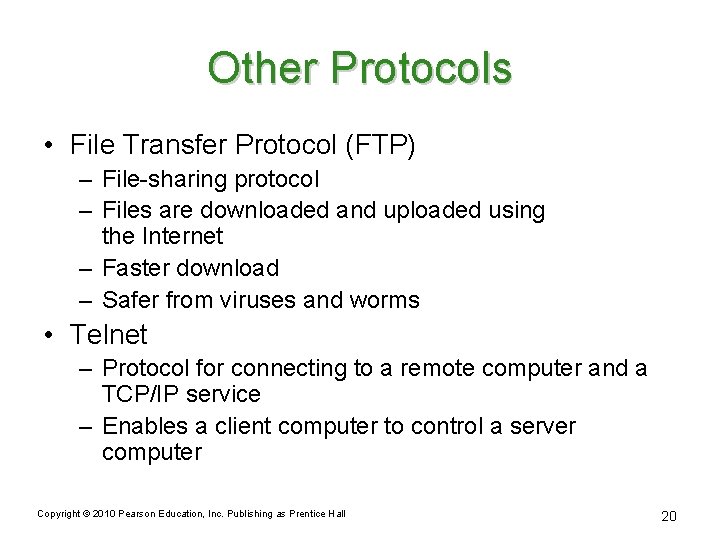 Other Protocols

• File Transfer Protocol (FTP)
  – File-sharing protocol
  – Files are downloaded and uploaded using the Internet
  – Faster download
  – Safer from viruses and worms
• Telnet
  – Protocol for connecting to a remote computer and a TCP/IP service
  – Enables a client computer to control a server computer

Copyright © 2010 Pearson Education, Inc. Publishing as Prentice Hall

20